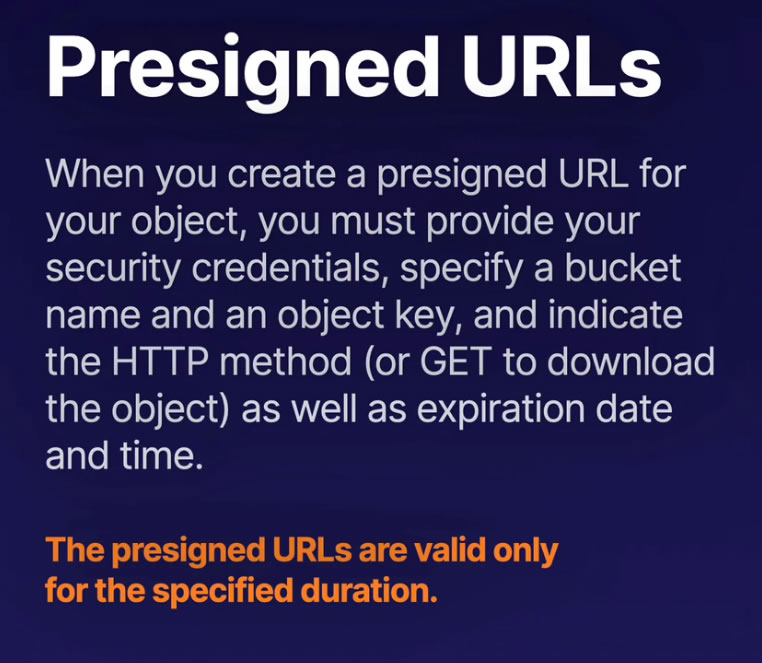 Presigned URLs

When you create a presigned URL for your object, you must provide your security credentials, specify a bucket name and an object key, and indicate the HTTP method (or GET to download the object) as well as expiration date and time.

The presigned URLs are valid only for the specified duration.